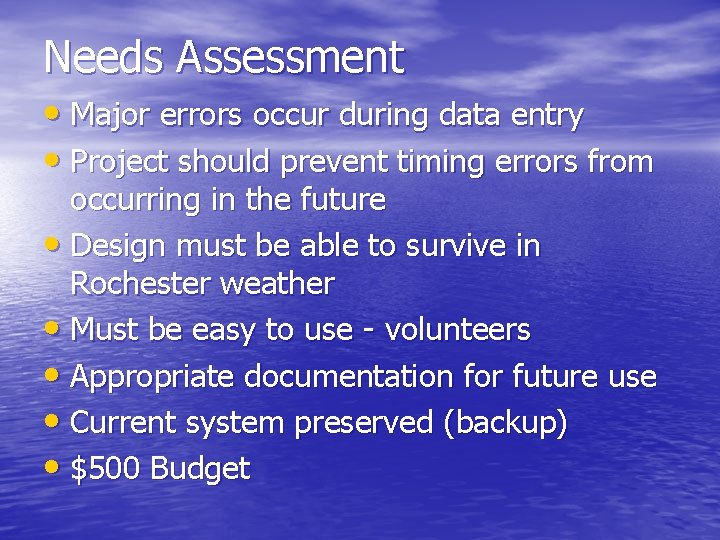 Needs Assessment

• Major errors occur during data entry
• Project should prevent timing errors from occurring in the future
• Design must be able to survive in Rochester weather
• Must be easy to use - volunteers
• Appropriate documentation for future use
• Current system preserved (backup)
• \$500 Budget